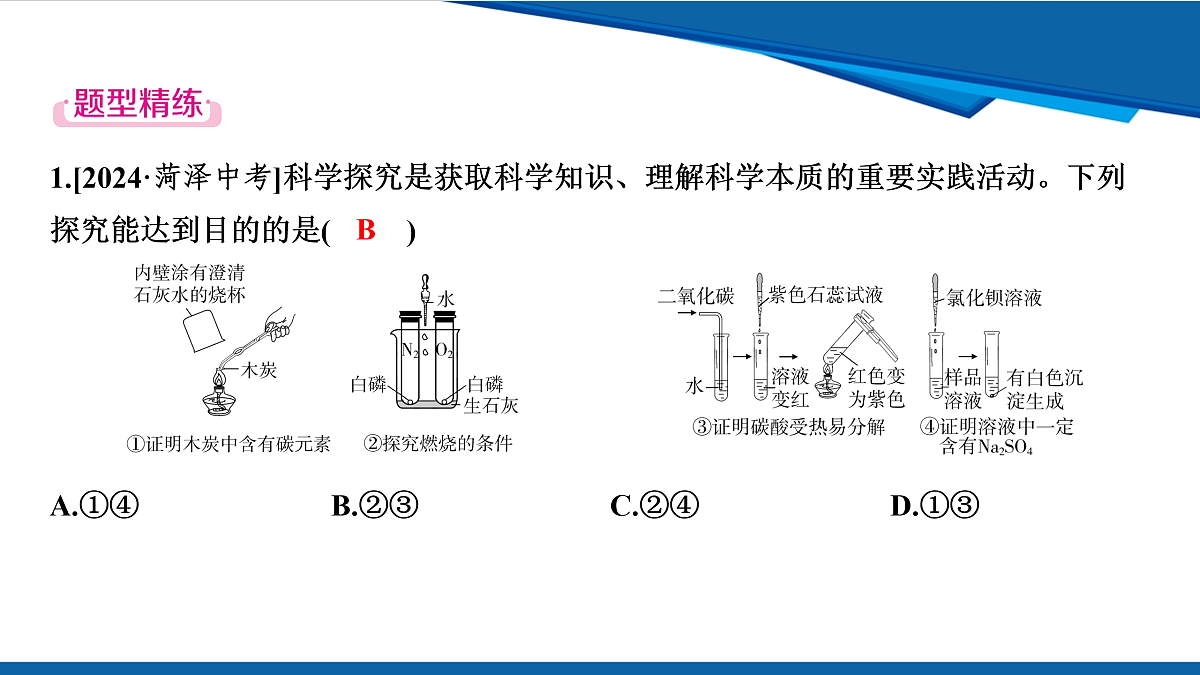 题型精练

1.[2024·菏泽中考]科学探究是获取科学知识、理解科学本质的重要实践活动。下列探究能达到目的的是( B )

内壁涂有澄清石灰水的烧杯

木炭

①证明木炭中含有碳元素

水

$N_2$ $O_2$

白磷

白磷

生石灰

②探究燃烧的条件

二氧化碳

紫色石蕊试液

水

溶液变红

红色变为紫色

③证明碳酸受热易分解

氯化钡溶液

样品溶液

有白色沉淀生成

④证明溶液中一定含有$Na_2SO_4$

A.①④　　B.②③　　C.②④　　D.①③